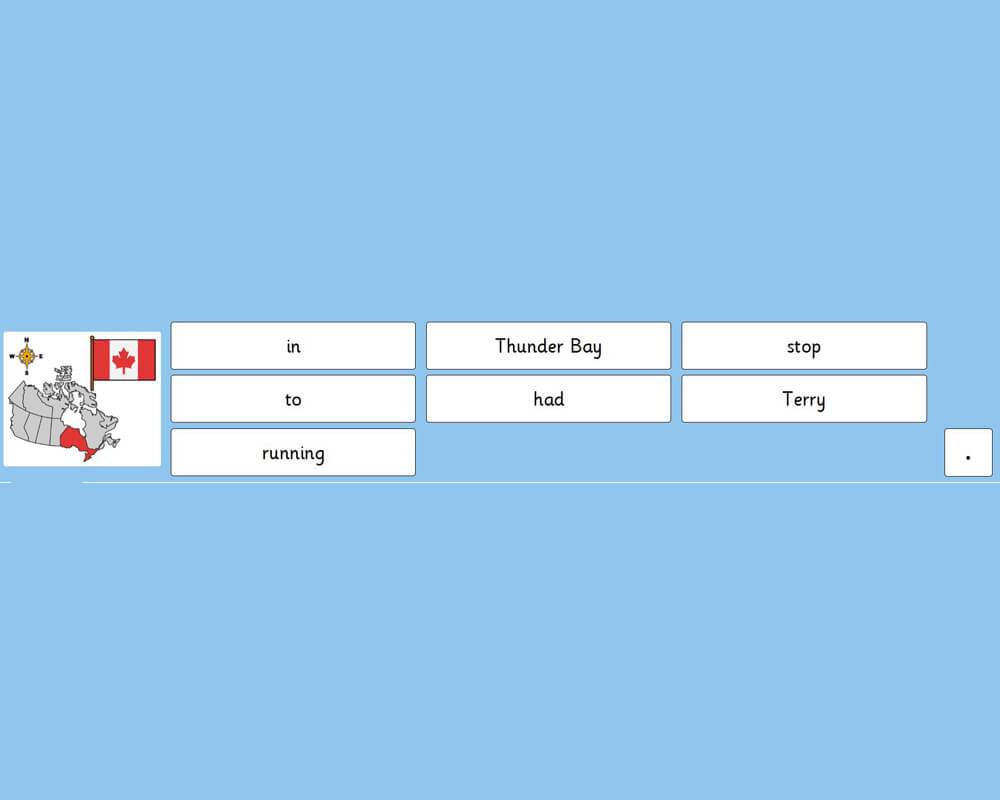 N
W E
S

in

Thunder Bay

stop

to

had

Terry

running

.